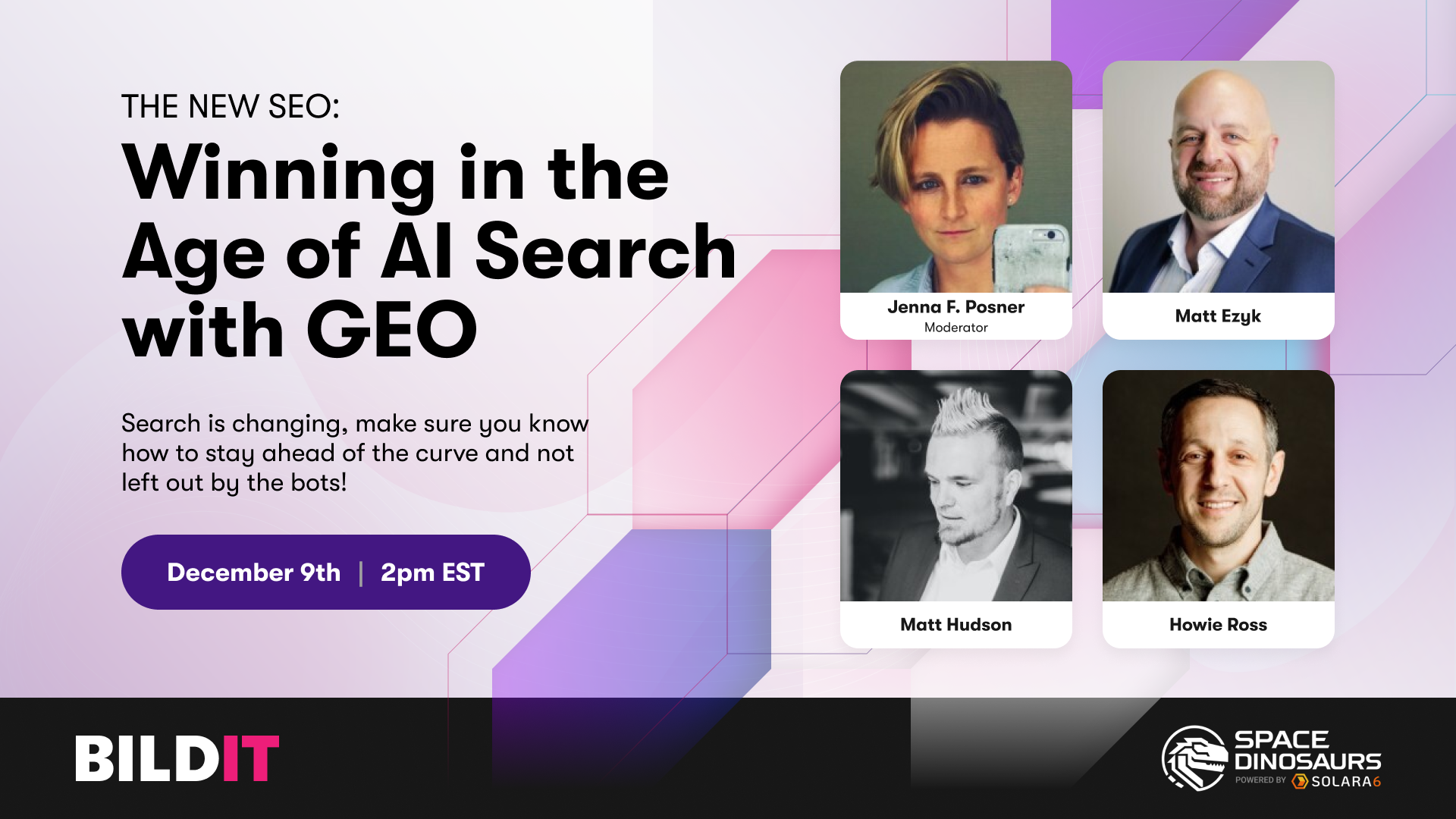 THE NEW SEO:
Winning in the Age of AI Search with GEO

Search is changing, make sure you know how to stay ahead of the curve and not left out by the bots!

December 9th | 2pm EST

Jenna F. Posner
Moderator

Matt Ezyk

Matt Hudson

Howie Ross

BILDIT

SPACE DINOSAURS
POWERED BY SOLARA6